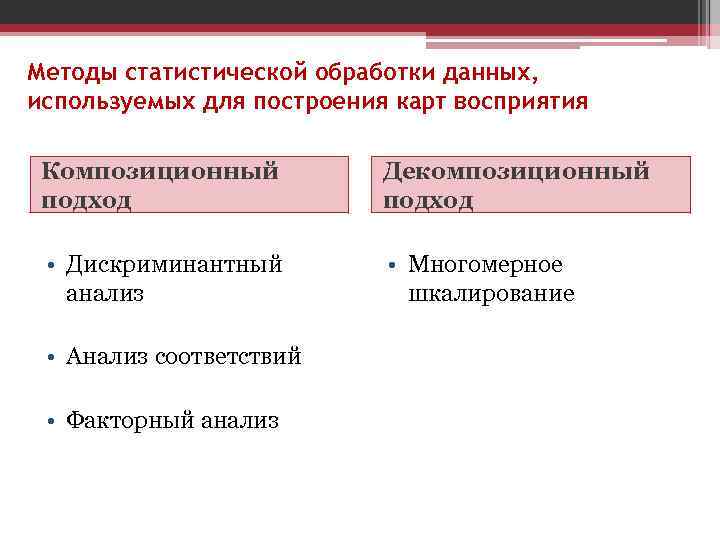 Методы статистической обработки данных, используемых для построения карт восприятия

Композиционный подход

• Дискриминантный анализ

• Анализ соответствий

• Факторный анализ

Декомпозиционный подход

• Многомерное шкалирование